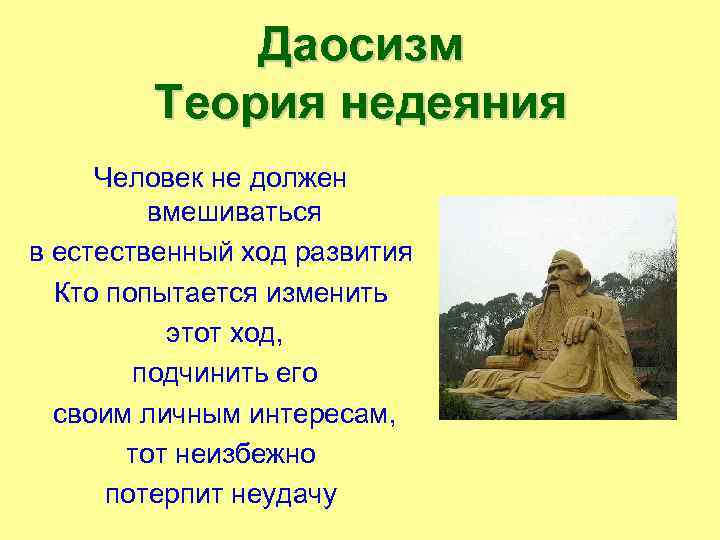 Даосизм
Теория недеяния

Человек не должен вмешиваться
в естественный ход развития
Кто попытается изменить
этот ход,
подчинить его
своим личным интересам,
тот неизбежно
потерпит неудачу